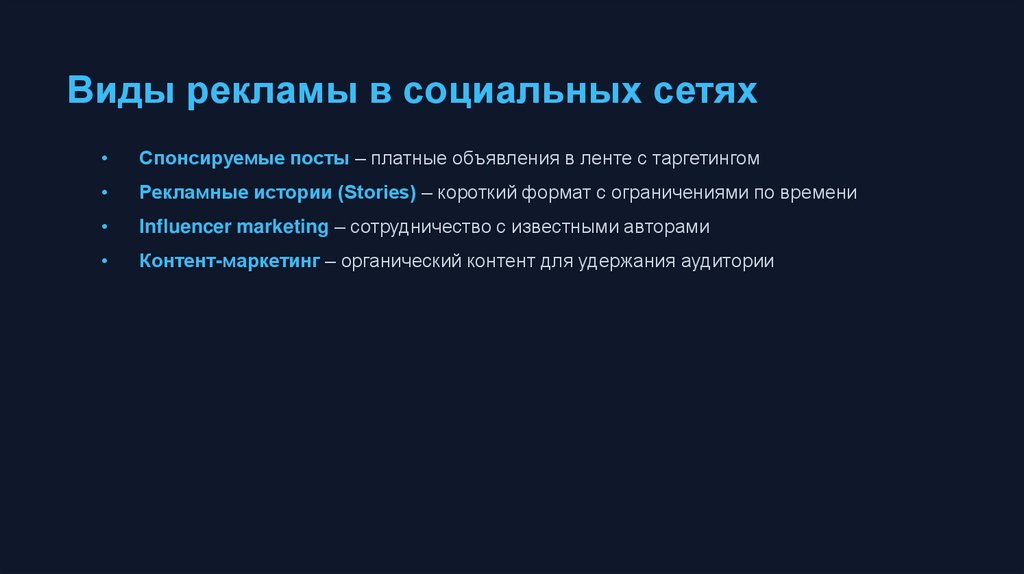 Виды рекламы в социальных сетях

• Спонсируемые посты – платные объявления в ленте с таргетингом
• Рекламные истории (Stories) – короткий формат с ограничениями по времени
• Influencer marketing – сотрудничество с известными авторами
• Контент-маркетинг – органический контент для удержания аудитории